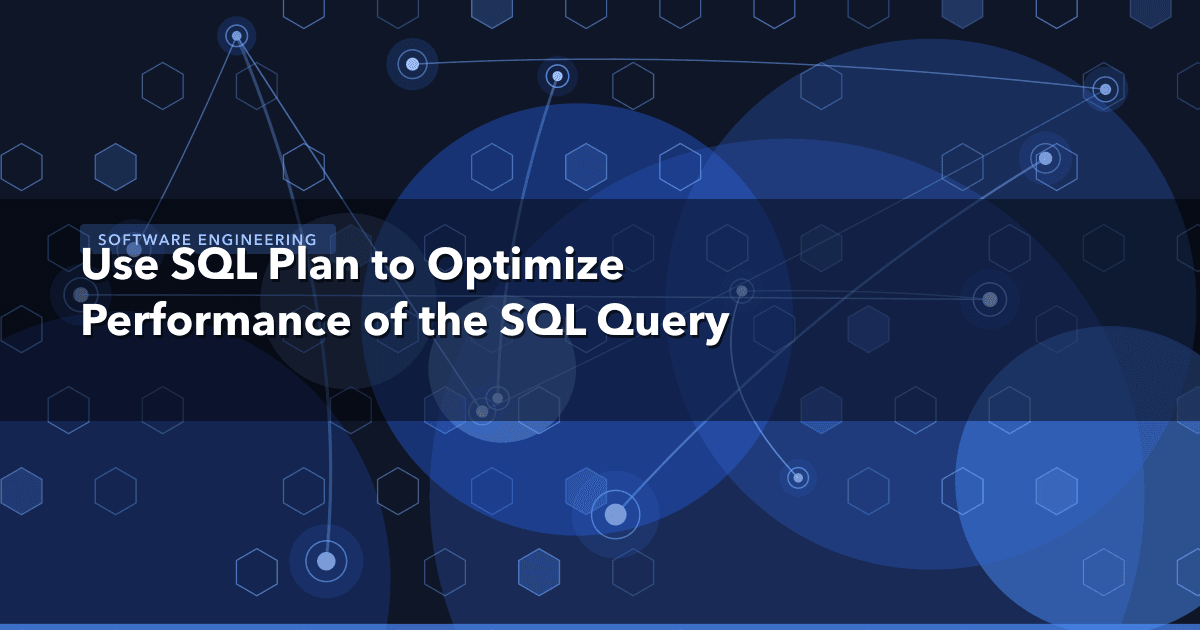 SOFTWARE ENGINEERING

Use SQL Plan to Optimize Performance of the SQL Query